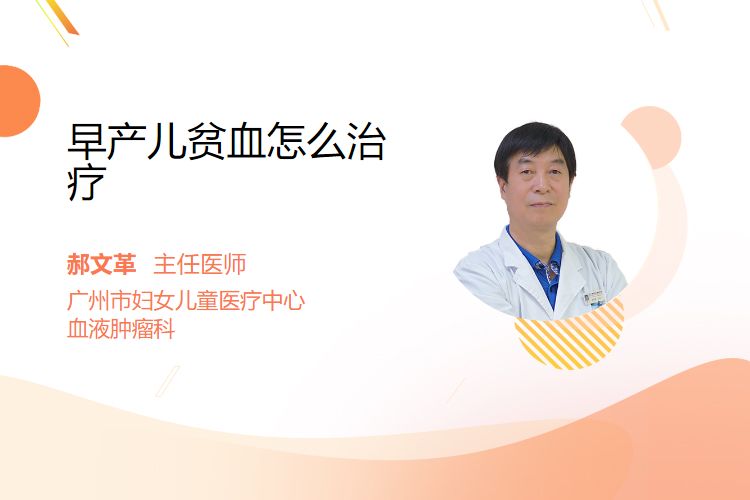 早产儿贫血怎么治疗

郝文革 主任医师
广州市妇女儿童医疗中心
血液肿瘤科